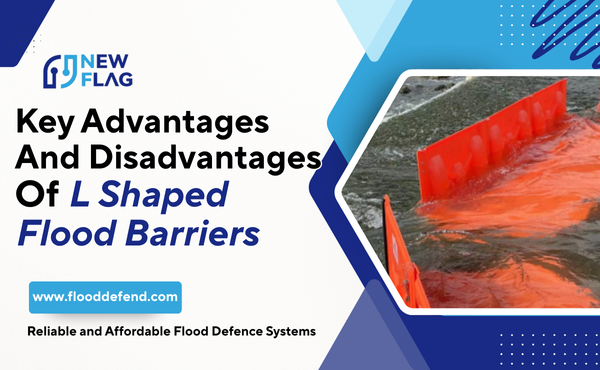 NEW FLAG

Key Advantages And Disadvantages Of L Shaped Flood Barriers

www.flooddefend.com

Reliable and Affordable Flood Defence Systems